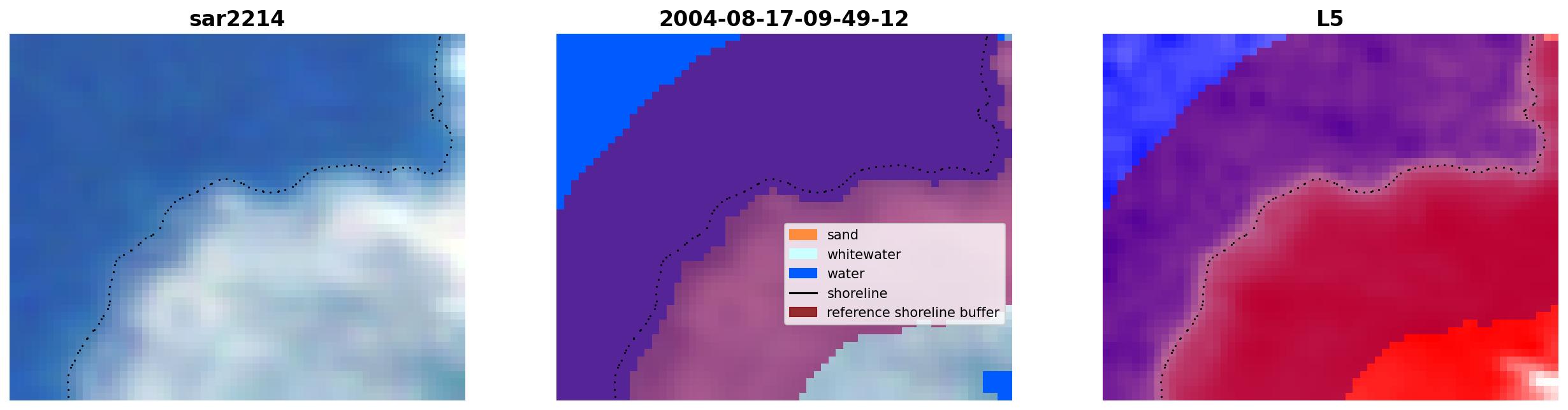 sar2214

2004-08-17-09-49-12

sand
whitewater
water
shoreline
reference shoreline buffer

L5